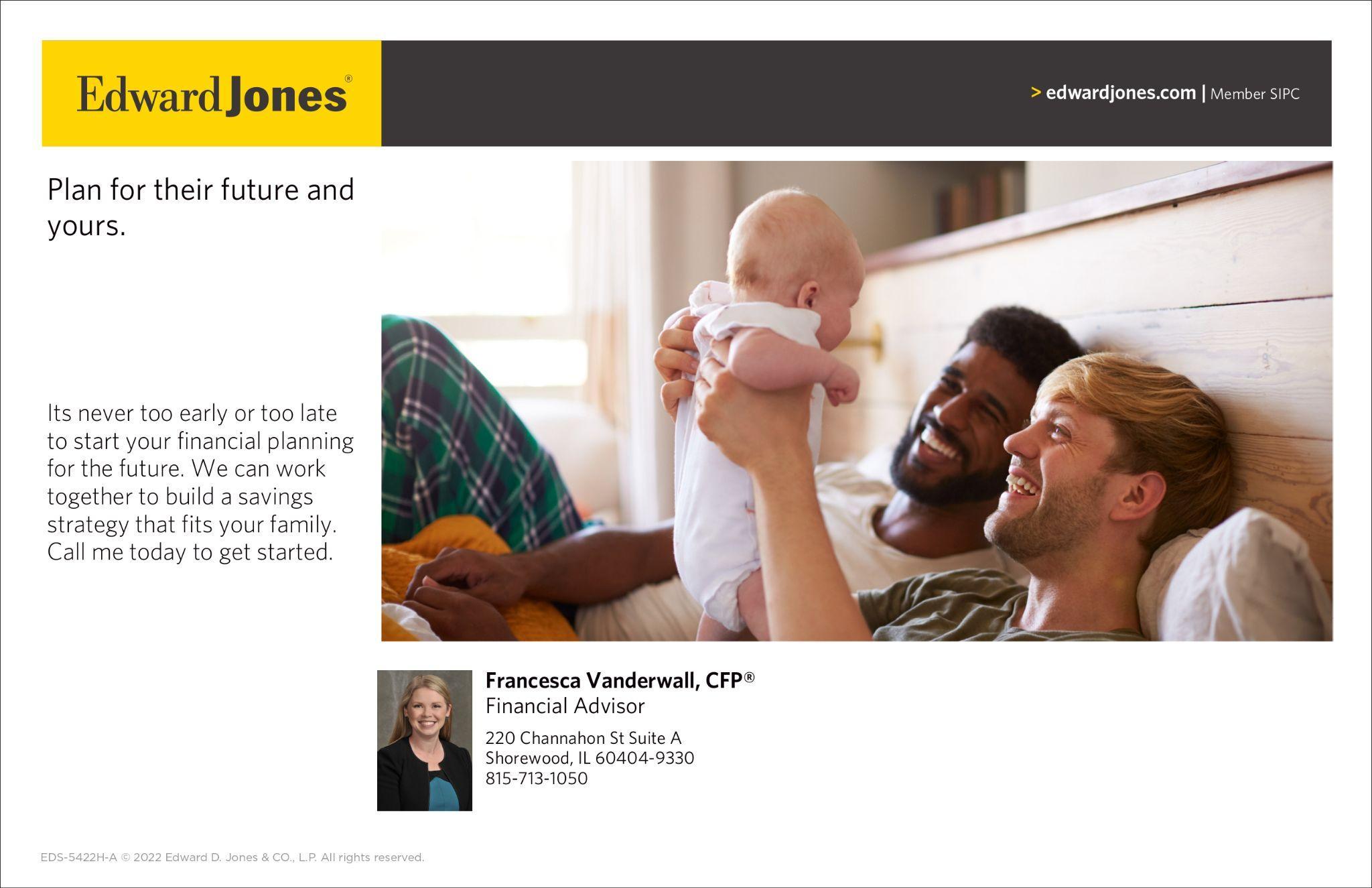 Edward Jones®

> edwardjones.com | Member SIPC

Plan for their future and yours.

Its never too early or too late to start your financial planning for the future. We can work together to build a savings strategy that fits your family. Call me today to get started.

Francesca Vanderwall, CFP®
Financial Advisor

220 Channahon St Suite A
Shorewood, IL 60404-9330
815-713-1050

EDS-5422H-A © 2022 Edward D. Jones & CO., L.P. All rights reserved.